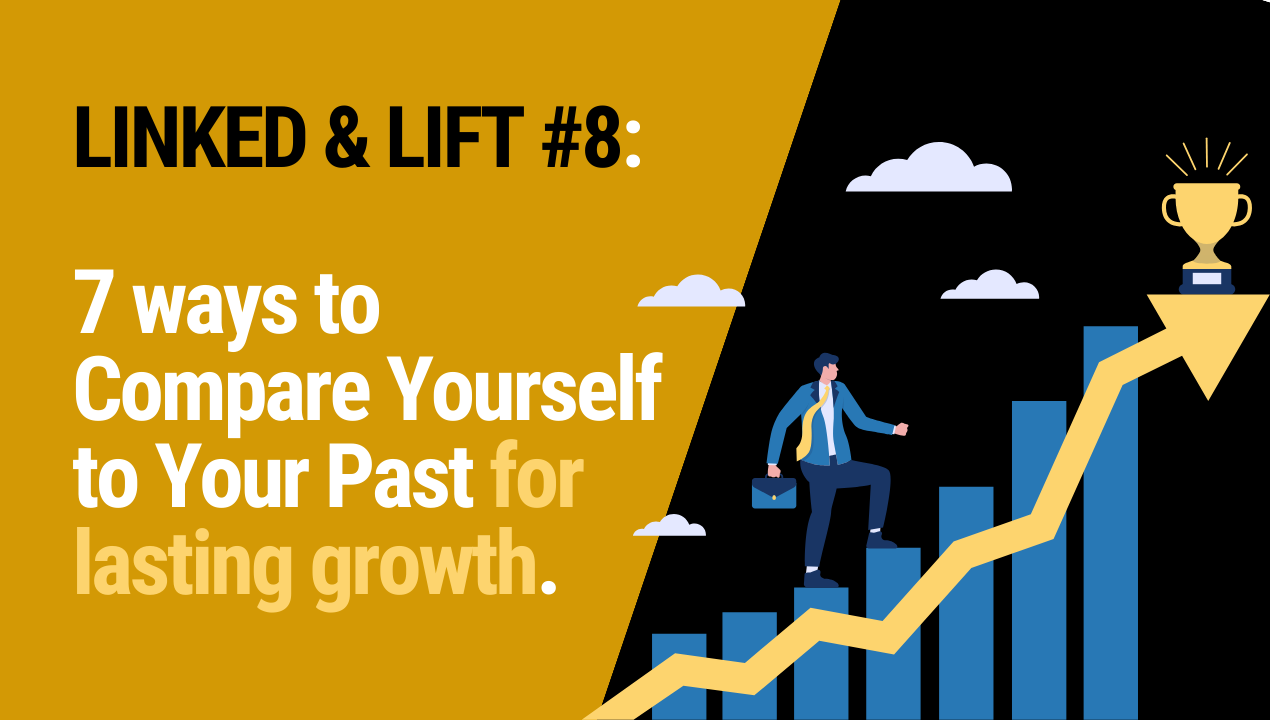 LINKED & LIFT #8:

7 ways to Compare Yourself to Your Past for lasting growth.